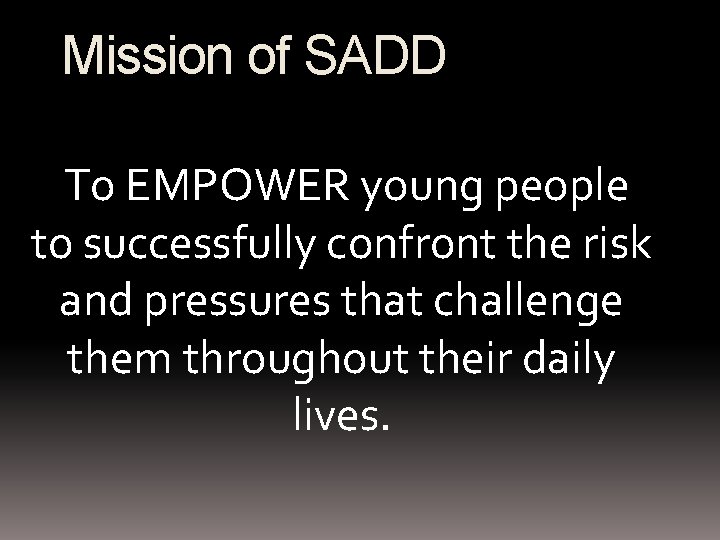 Mission of SADD

To EMPOWER young people to successfully confront the risk and pressures that challenge them throughout their daily lives.